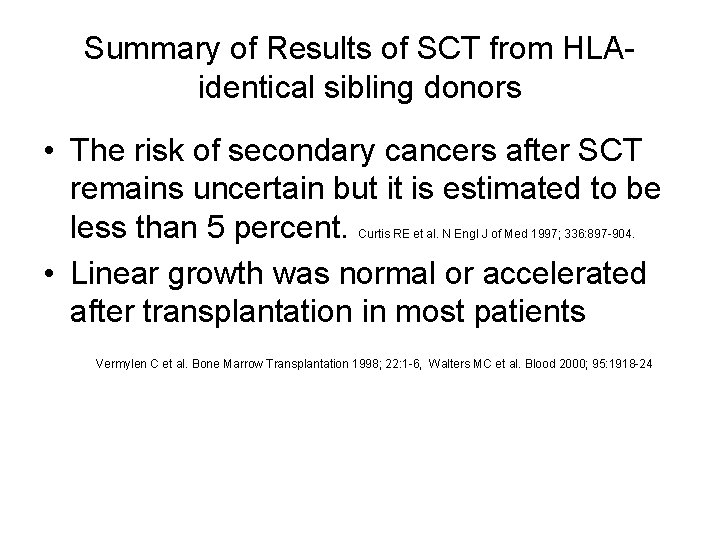 Summary of Results of SCT from HLA-identical sibling donors

• The risk of secondary cancers after SCT remains uncertain but it is estimated to be less than 5 percent. Curtis RE et al. N Engl J of Med 1997; 336:897-904.

• Linear growth was normal or accelerated after transplantation in most patients

Vermylen C et al. Bone Marrow Transplantation 1998; 22:1-6, Walters MC et al. Blood 2000; 95:1918-24